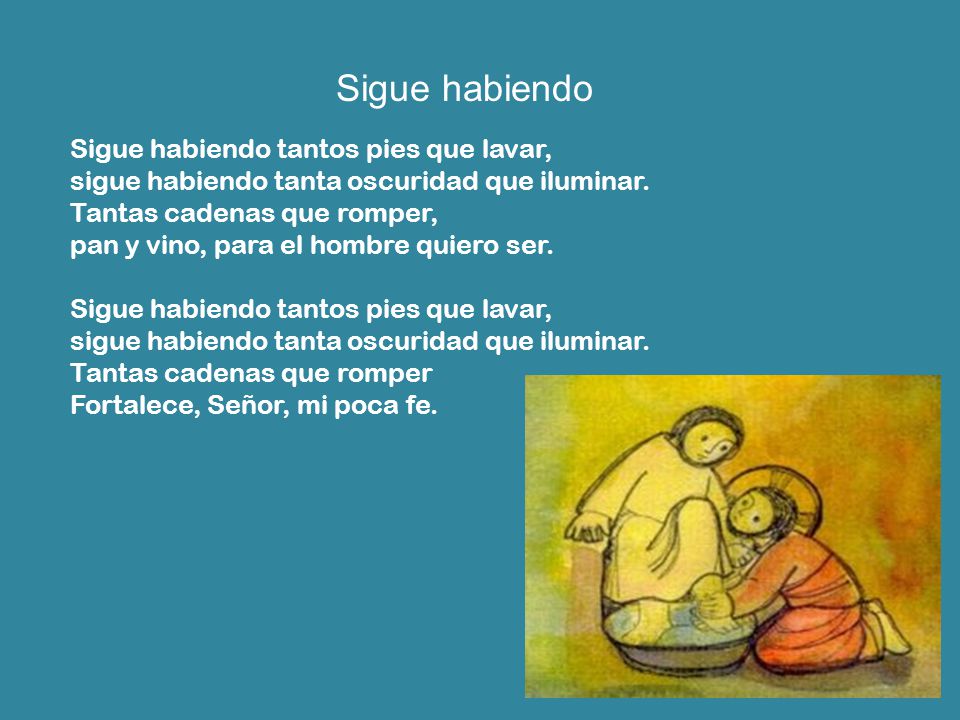 Sigue habiendo

Sigue habiendo tantos pies que lavar,
sigue habiendo tanta oscuridad que iluminar.
Tantas cadenas que romper,
pan y vino, para el hombre quiero ser.

Sigue habiendo tantos pies que lavar,
sigue habiendo tanta oscuridad que iluminar.
Tantas cadenas que romper
Fortalece, Señor, mi poca fe.